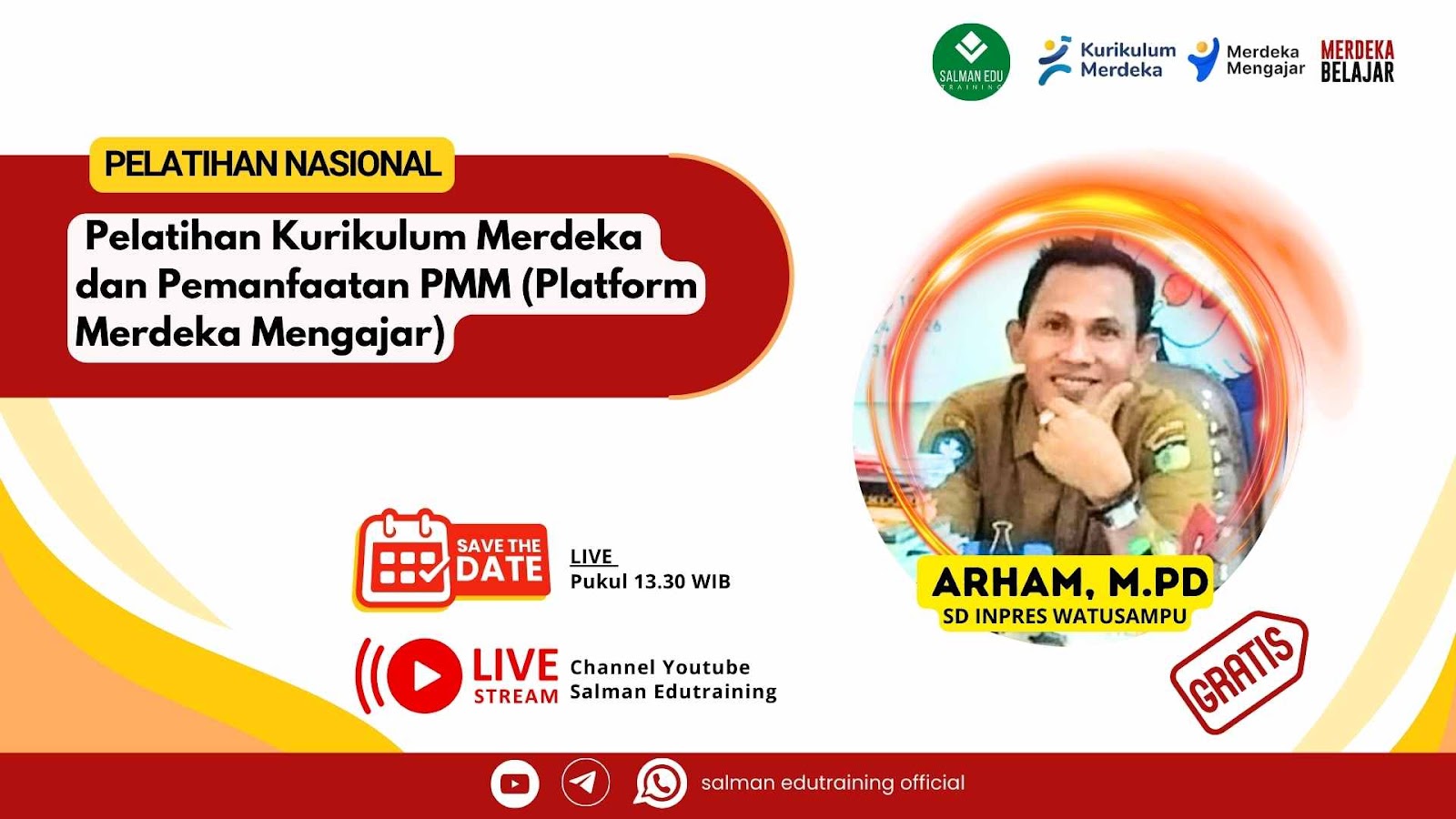 SALMAN EDU TRAINING

Kurikulum Merdeka

Merdeka Mengajar

MERDEKA BELAJAR

PELATIHAN NASIONAL

Pelatihan Kurikulum Merdeka dan Pemanfaatan PMM (Platform Merdeka Mengajar)

SAVE THE DATE

LIVE
Pukul 13.30 WIB

LIVE STREAM

Channel Youtube
Salman Edutraining

ARHAM, M.PD
SD INPRES WATUSAMPU

GRATIS

salman edutraining official